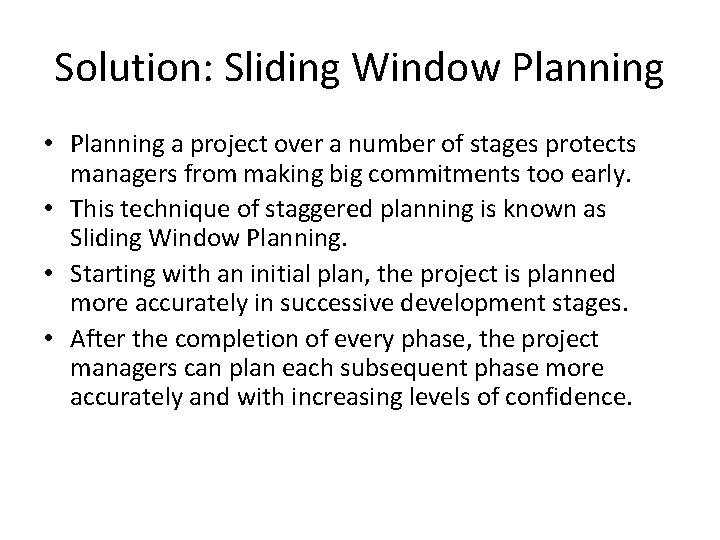 Solution: Sliding Window Planning

• Planning a project over a number of stages protects managers from making big commitments too early.
• This technique of staggered planning is known as Sliding Window Planning.
• Starting with an initial plan, the project is planned more accurately in successive development stages.
• After the completion of every phase, the project managers can plan each subsequent phase more accurately and with increasing levels of confidence.